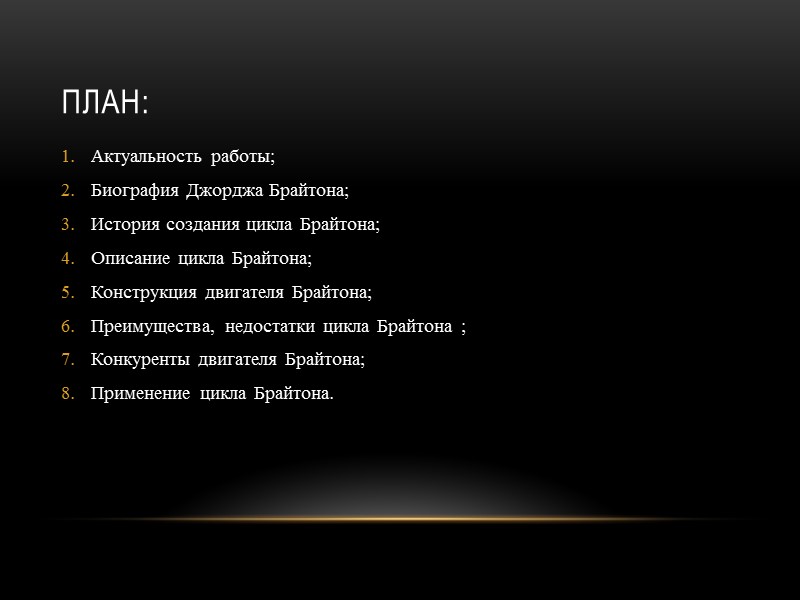 ПЛАН:

1. Актуальность работы;
2. Биография Джорджа Брайтона;
3. История создания цикла Брайтона;
4. Описание цикла Брайтона;
5. Конструкция двигателя Брайтона;
6. Преимущества, недостатки цикла Брайтона ;
7. Конкуренты двигателя Брайтона;
8. Применение цикла Брайтона.